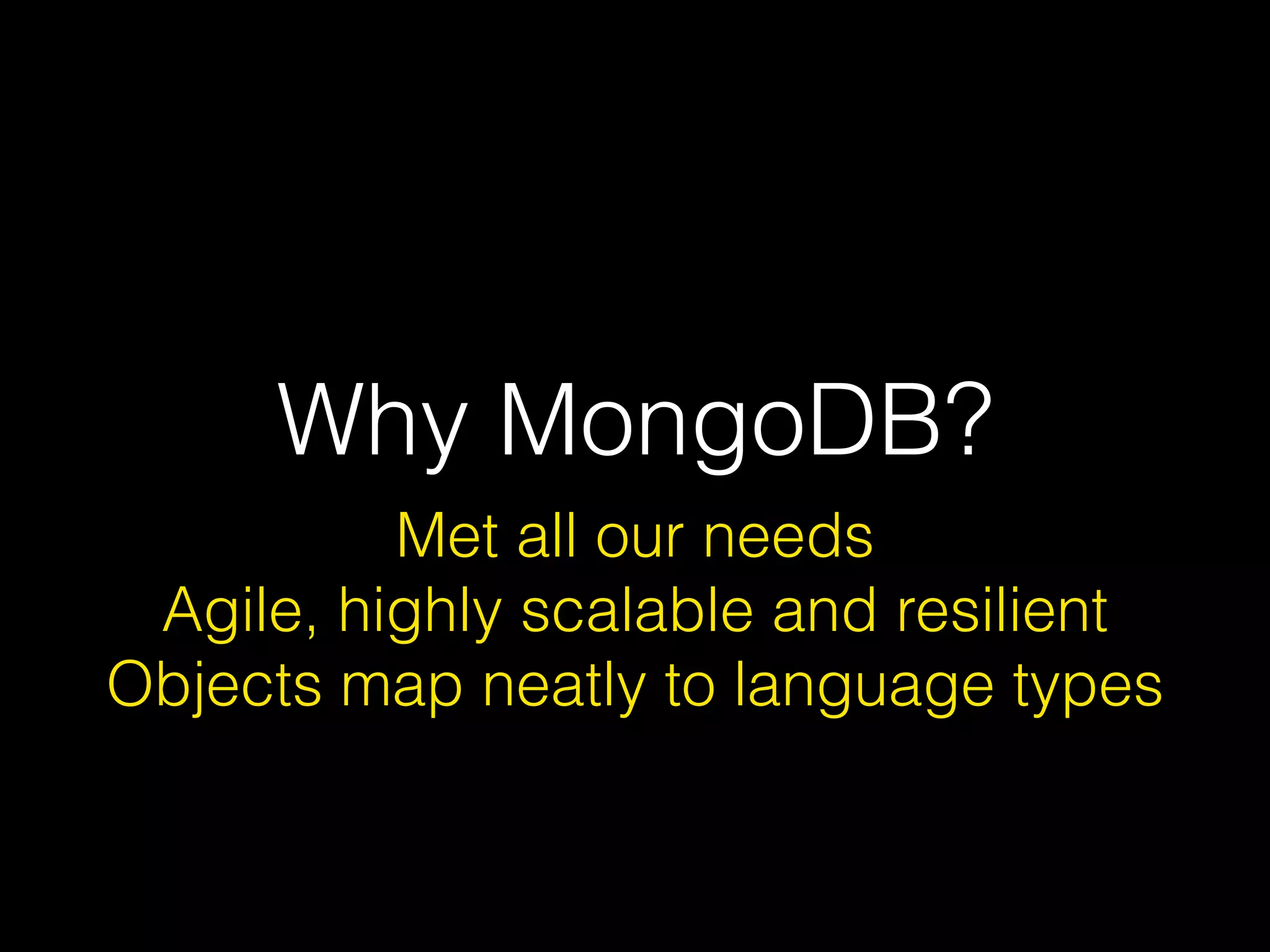 Why MongoDB?

Met all our needs
Agile, highly scalable and resilient
Objects map neatly to language types